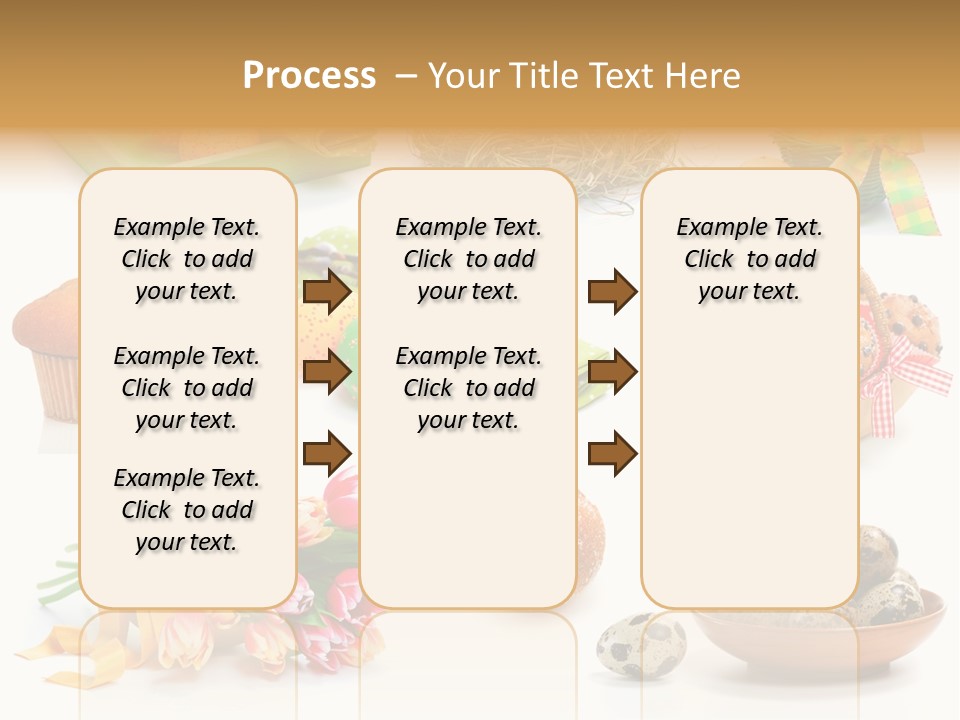 Process – Your Title Text Here

Example Text. Click to add your text.

Example Text. Click to add your text.

Example Text. Click to add your text.

Example Text. Click to add your text.

Example Text. Click to add your text.

Example Text. Click to add your text.